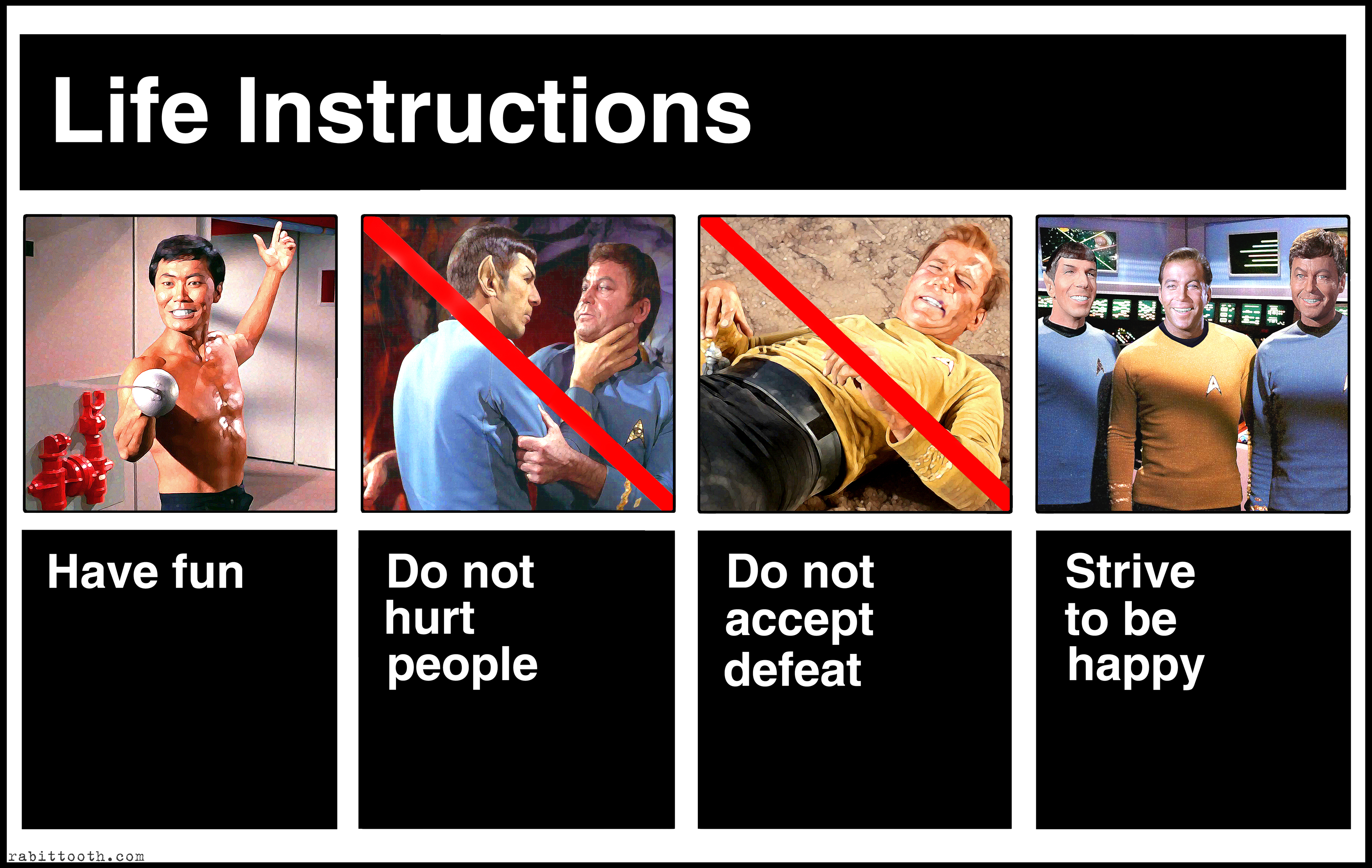 Life Instructions

Have fun

Do not hurt people

Do not accept defeat

Strive to be happy

rabittooth.com